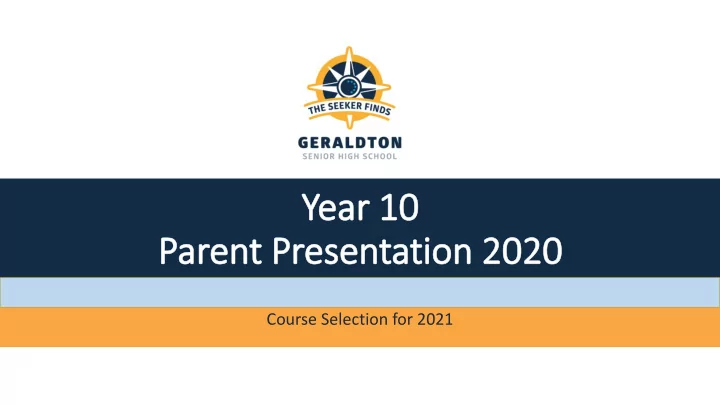 THE SEEKER FINDS

GERALDTON
SENIOR HIGH SCHOOL

Year 10
Parent Presentation 2020

Course Selection for 2021